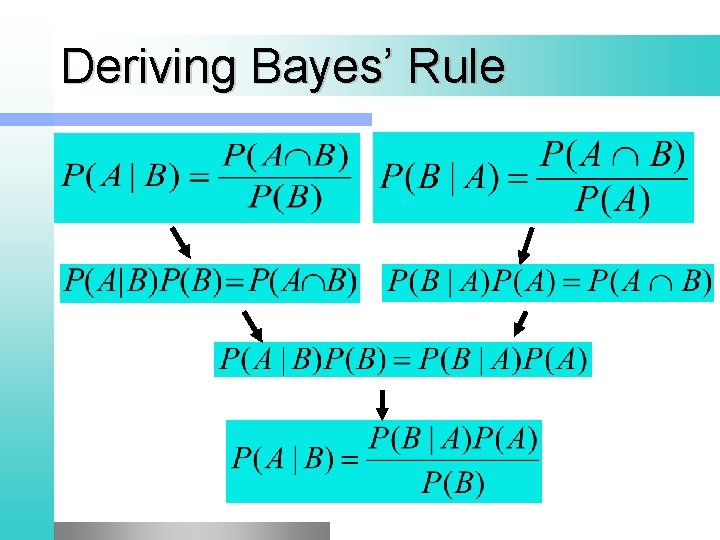 Deriving Bayes' Rule

$P(A \mid B) = \frac{P(A \cap B)}{P(B)}$

$P(B \mid A) = \frac{P(A \cap B)}{P(A)}$

$P(A|B)P(B) = P(A \cap B)$

$P(B \mid A)P(A) = P(A \cap B)$

$P(A \mid B)P(B) = P(B \mid A)P(A)$

$P(A \mid B) = \frac{P(B \mid A)P(A)}{P(B)}$